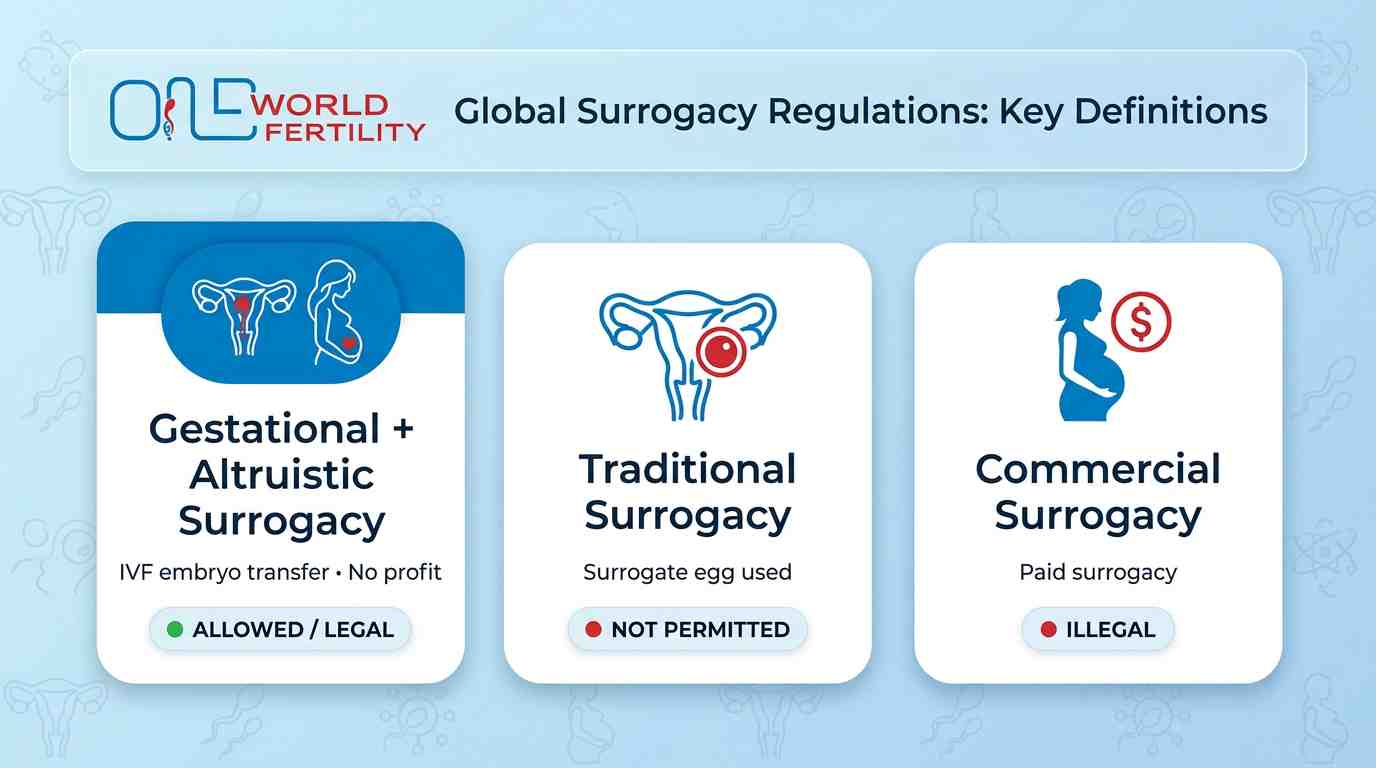 ONE WORLD FERTILITY

Global Surrogacy Regulations: Key Definitions

Gestational + Altruistic Surrogacy

IVF embryo transfer • No profit

ALLOWED / LEGAL

Traditional Surrogacy

Surrogate egg used

NOT PERMITTED

Commercial Surrogacy

Paid surrogacy

ILLEGAL